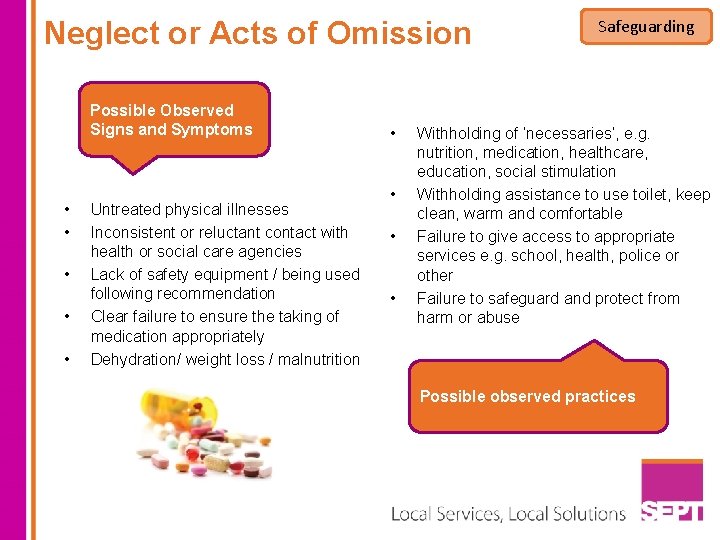 Neglect or Acts of Omission

Safeguarding

Possible Observed Signs and Symptoms

• Untreated physical illnesses
• Inconsistent or reluctant contact with health or social care agencies
• Lack of safety equipment / being used following recommendation
• Clear failure to ensure the taking of medication appropriately
• Dehydration/ weight loss / malnutrition

• Withholding of 'necessaries', e.g. nutrition, medication, healthcare, education, social stimulation
• Withholding assistance to use toilet, keep clean, warm and comfortable
• Failure to give access to appropriate services e.g. school, health, police or other
• Failure to safeguard and protect from harm or abuse

Possible observed practices

Local Services, Local Solutions

SEPT